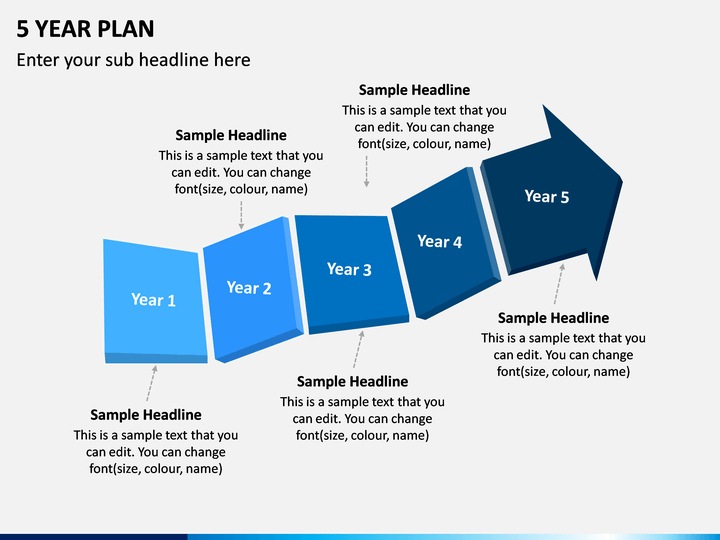 5 YEAR PLAN

Enter your sub headline here

Sample Headline
This is a sample text that you can edit. You can change font(size, colour, name)

Sample Headline
This is a sample text that you can edit. You can change font(size, colour, name)

Year 1

Year 2

Year 3

Year 4

Year 5

Sample Headline
This is a sample text that you can edit. You can change font(size, colour, name)

Sample Headline
This is a sample text that you can edit. You can change font(size, colour, name)

Sample Headline
This is a sample text that you can edit. You can change font(size, colour, name)